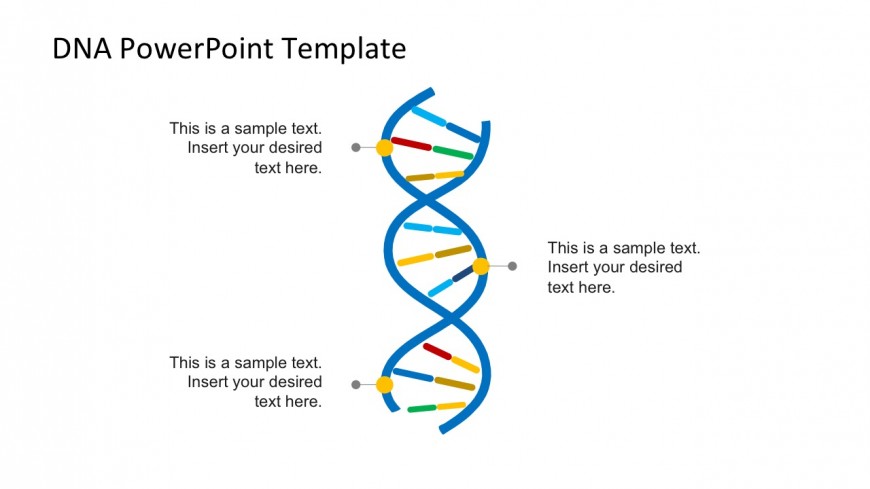 DNA PowerPoint Template

This is a sample text. Insert your desired text here.

This is a sample text. Insert your desired text here.

This is a sample text. Insert your desired text here.